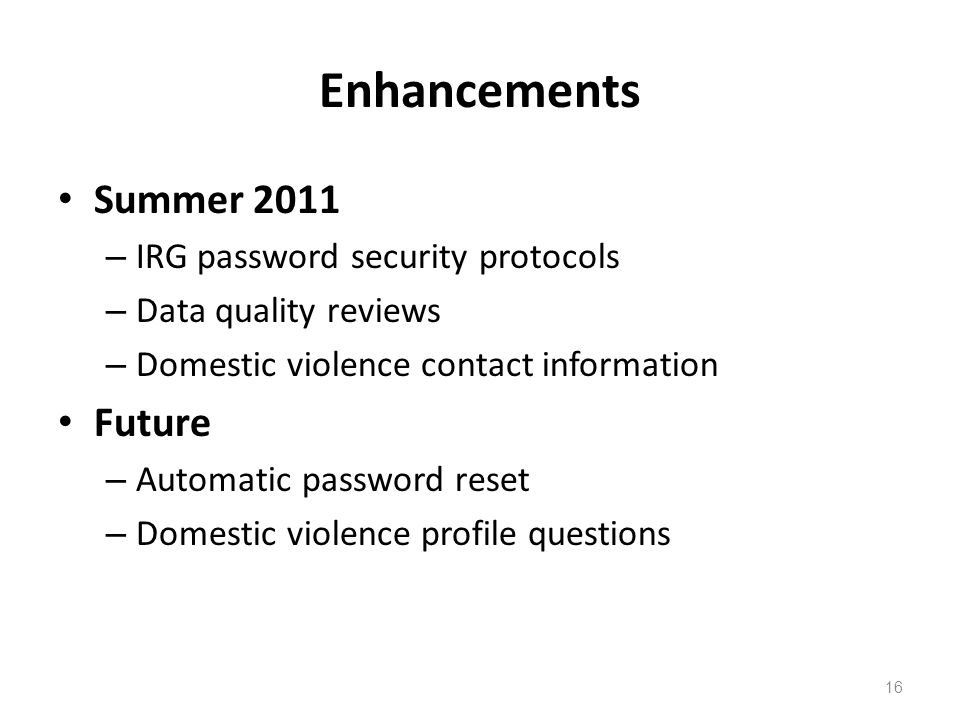 Enhancements

• Summer 2011
– IRG password security protocols
– Data quality reviews
– Domestic violence contact information
• Future
– Automatic password reset
– Domestic violence profile questions

16